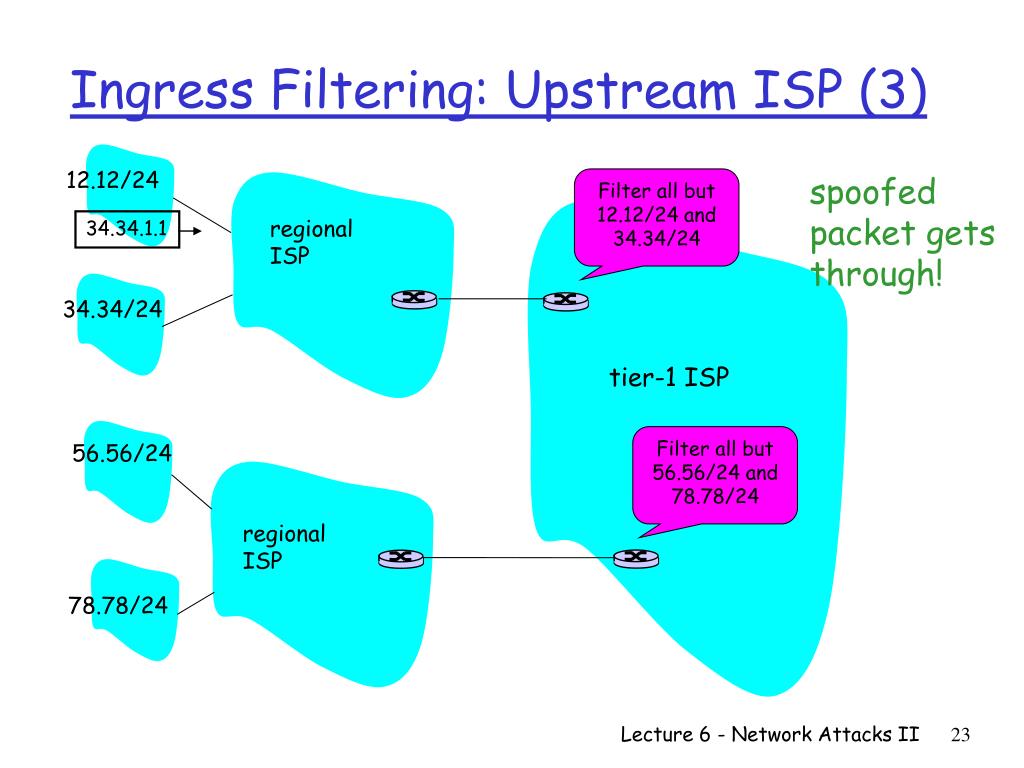 Ingress Filtering: Upstream ISP (3)

12.12/24

34.34.1.1

34.34/24

regional ISP

Filter all but 12.12/24 and 34.34/24

spoofed packet gets through!

tier-1 ISP

56.56/24

78.78/24

regional ISP

Filter all but 56.56/24 and 78.78/24

Lecture 6 - Network Attacks II 23